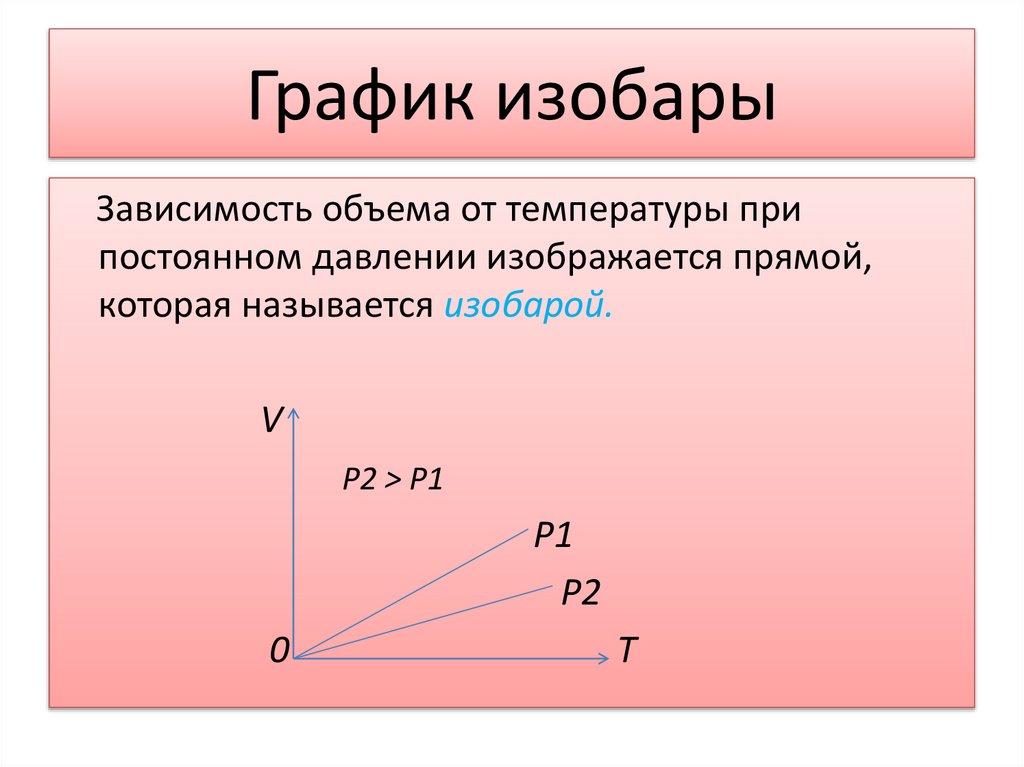 График изобары

Зависимость объема от температуры при постоянном давлении изображается прямой, которая называется изобарой.

V

P2 > P1

P1

P2

0

T